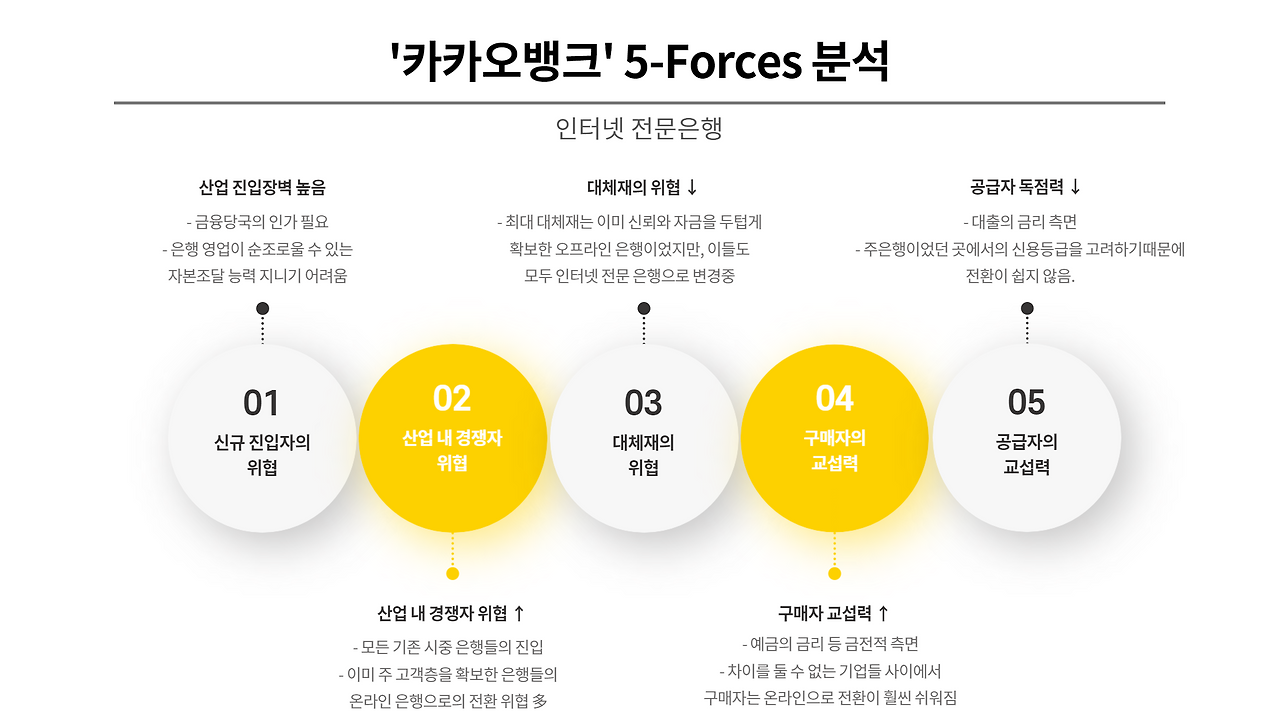 '카카오뱅크' 5-Forces 분석

인터넷 전문은행

산업 진입장벽 높음
- 금융당국의 인가 필요
- 은행 영업이 순조로울 수 있는 자본조달 능력 지니기 어려움

대체재의 위협 ↓
- 최대 대체재는 이미 신뢰와 자금을 두텁게 확보한 오프라인 은행이었지만, 이들도 모두 인터넷 전문 은행으로 변경중

공급자 독점력 ↓
- 대출의 금리 측면
- 주은행이었던 곳에서의 신용등급을 고려하기때문에 전환이 쉽지 않음.

01
신규 진입자의 위협

02
산업 내 경쟁자 위협

03
대체재의 위협

04
구매자의 교섭력

05
공급자의 교섭력

산업 내 경쟁자 위협 ↑
- 모든 기존 시중 은행들의 진입
- 이미 주 고객층을 확보한 은행들의 온라인 은행으로의 전환 위협 多

구매자 교섭력 ↑
- 예금의 금리 등 금전적 측면
- 차이를 둘 수 없는 기업들 사이에서 구매자는 온라인으로 전환이 훨씬 쉬워짐